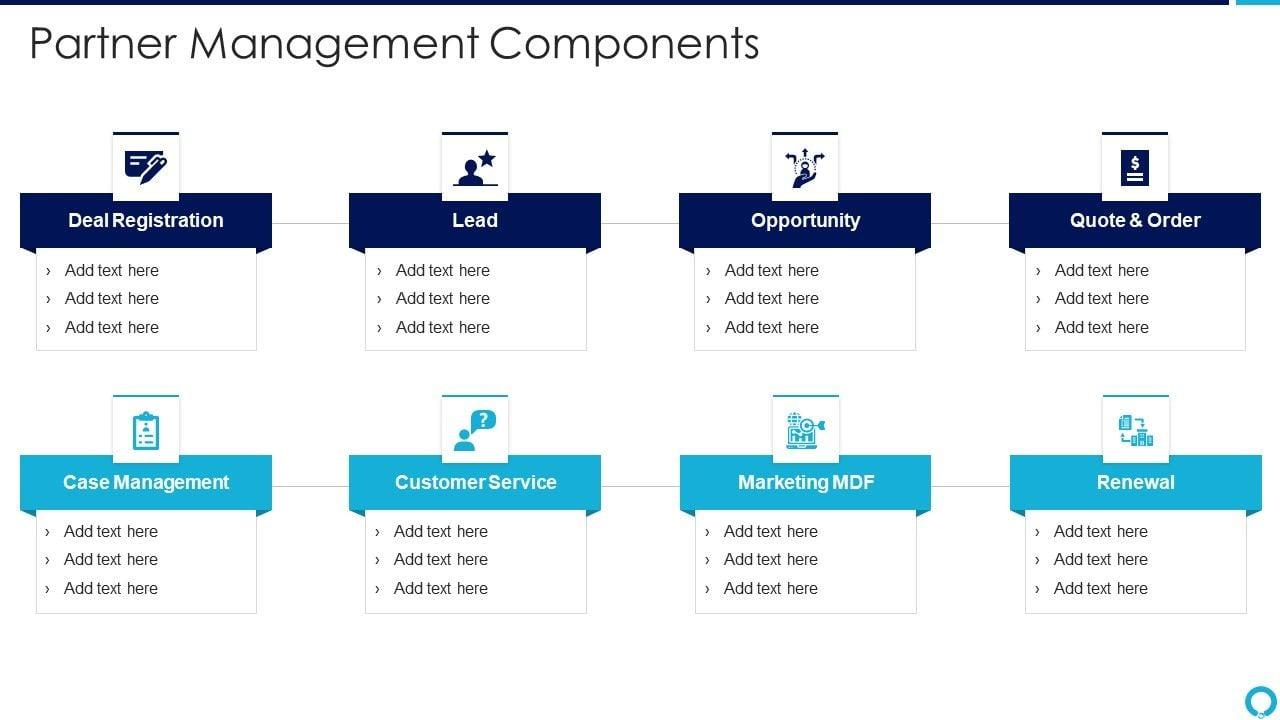 Partner Management Components

Deal Registration
› Add text here
› Add text here
› Add text here

Lead
› Add text here
› Add text here
› Add text here

Opportunity
› Add text here
› Add text here
› Add text here

Quote & Order
› Add text here
› Add text here
› Add text here

Case Management
› Add text here
› Add text here
› Add text here

Customer Service
› Add text here
› Add text here
› Add text here

Marketing MDF
› Add text here
› Add text here
› Add text here

Renewal
› Add text here
› Add text here
› Add text here